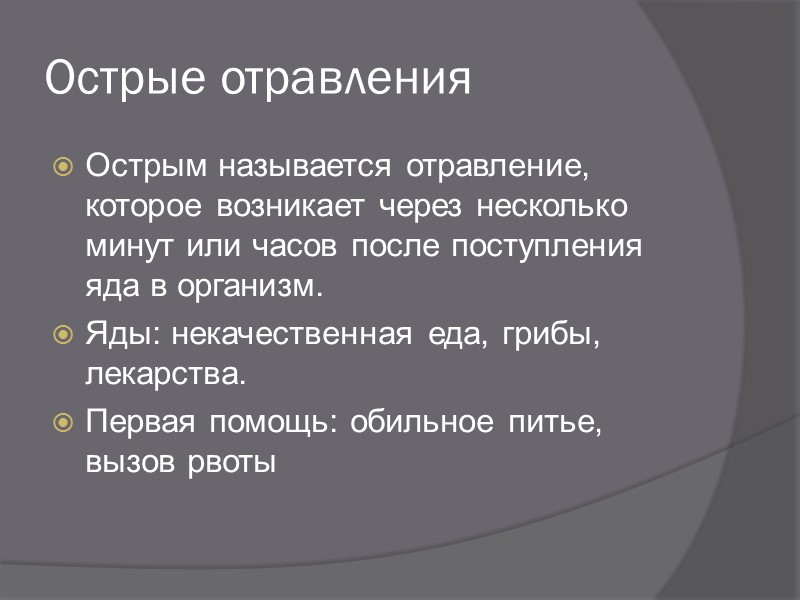 Острые отравления

Острым называется отравление, которое возникает через несколько минут или часов после поступления яда в организм.

Яды: некачественная еда, грибы, лекарства.

Первая помощь: обильное питье, вызов рвоты